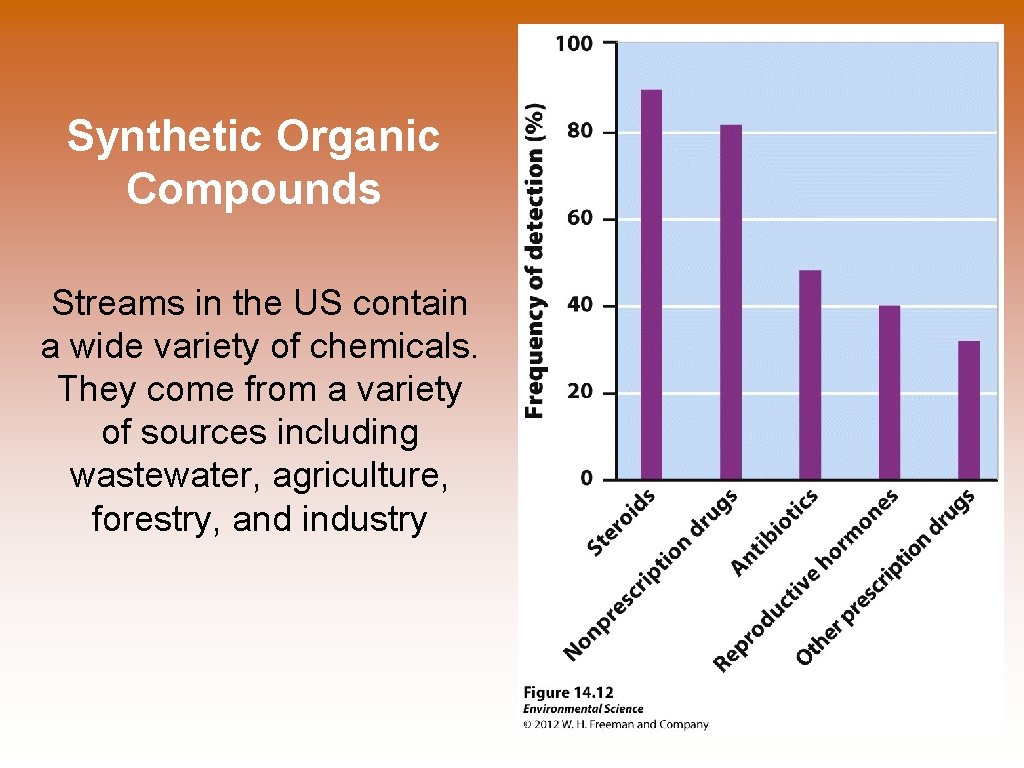 Synthetic Organic Compounds

Streams in the US contain a wide variety of chemicals. They come from a variety of sources including wastewater, agriculture, forestry, and industry

Frequency of detection (%)

100
80
60
40
20
0

Steroids
Nonprescription drugs
Antibiotics
Reproductive hormones
Other prescription drugs

Figure 14.12
Environmental Science
© 2012 W. H. Freeman and Company